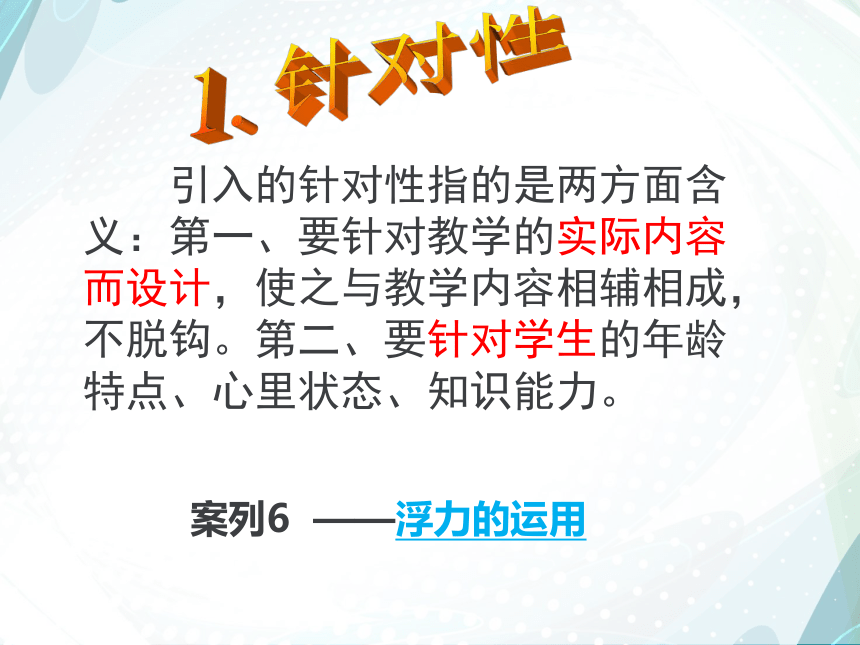 1、针对性

引入的针对性指的是两方面含义：第一、要针对教学的实际内容而设计，使之与教学内容相辅相成，不脱钩。第二、要针对学生的年龄特点、心里状态、知识能力。

案列6 ——浮力的运用